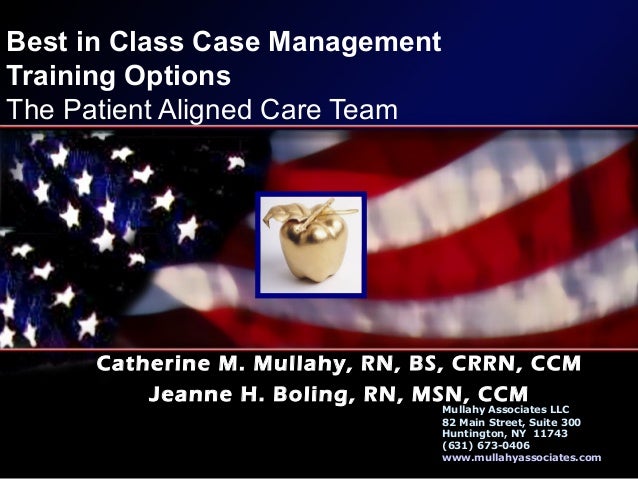 Best in Class Case Management Training Options
The Patient Aligned Care Team

Catherine M. Mullahy, RN, BS, CRRN, CCM
Jeanne H. Boling, RN, MSN, CCM

Mullahy Associates LLC
82 Main Street, Suite 300
Huntington, NY 11743
(631) 673-0406
www.mullahyassociates.com